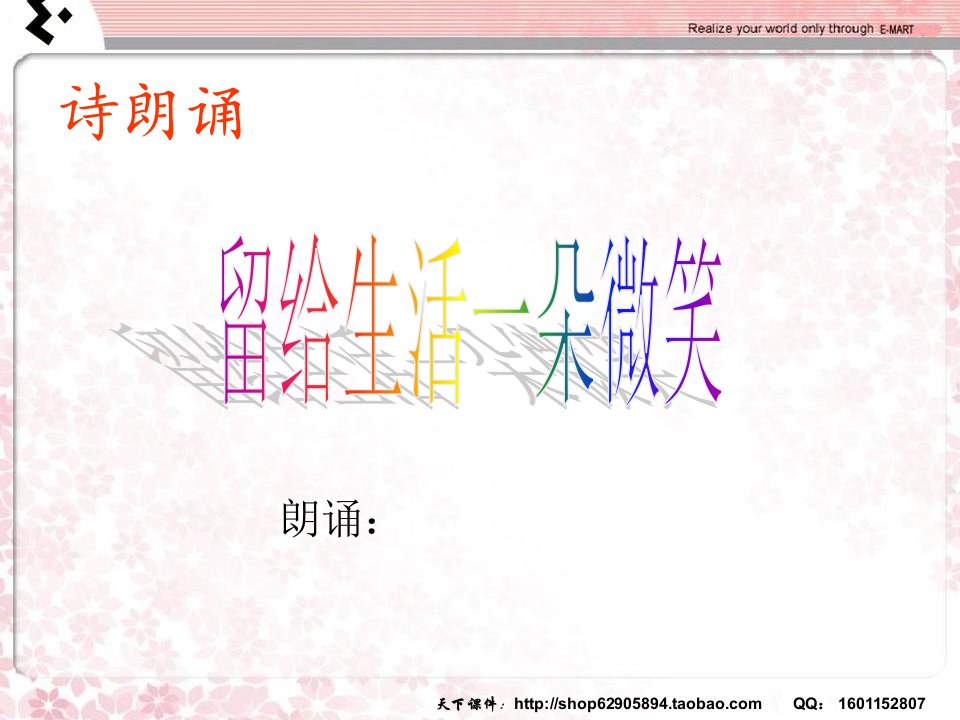 Realize your world only through E-MART

诗朗诵

留给生活一朵微笑

朗诵：

天下课件：http://shop62905894.taobao.com QQ：1601152807